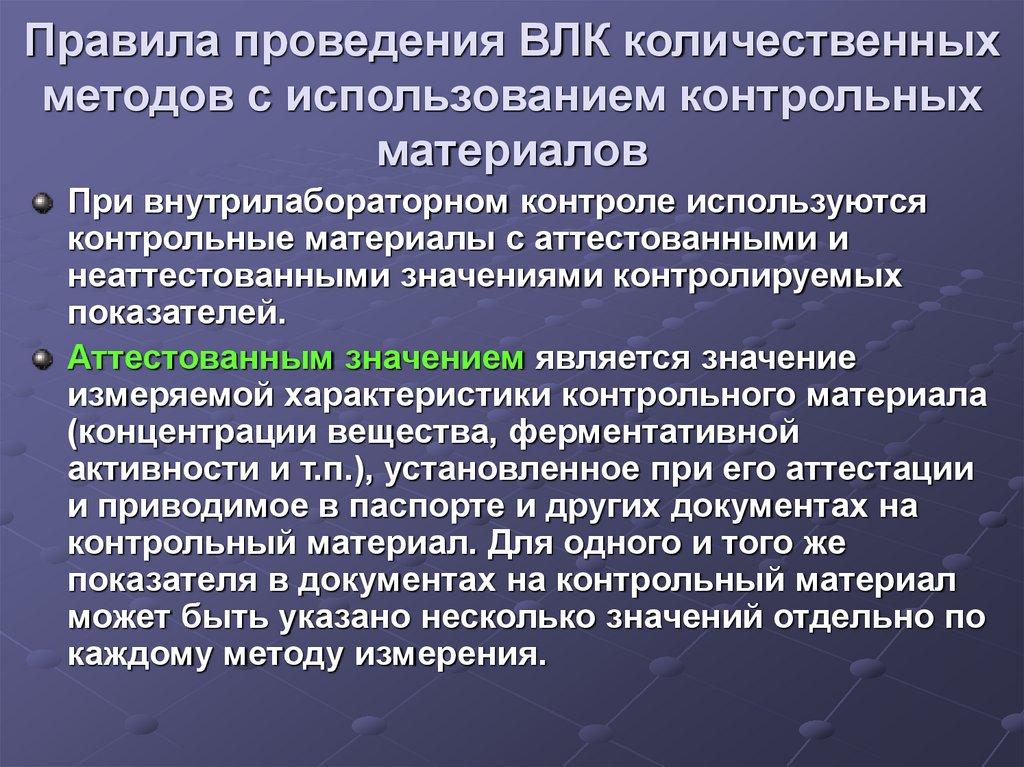 Правила проведения ВЛК количественных методов с использованием контрольных материалов

При внутрилабораторном контроле используются контрольные материалы с аттестованными и неаттестованными значениями контролируемых показателей.

Аттестованным значением является значение измеряемой характеристики контрольного материала (концентрации вещества, ферментативной активности и т.п.), установленное при его аттестации и приводимое в паспорте и других документах на контрольный материал. Для одного и того же показателя в документах на контрольный материал может быть указано несколько значений отдельно по каждому методу измерения.